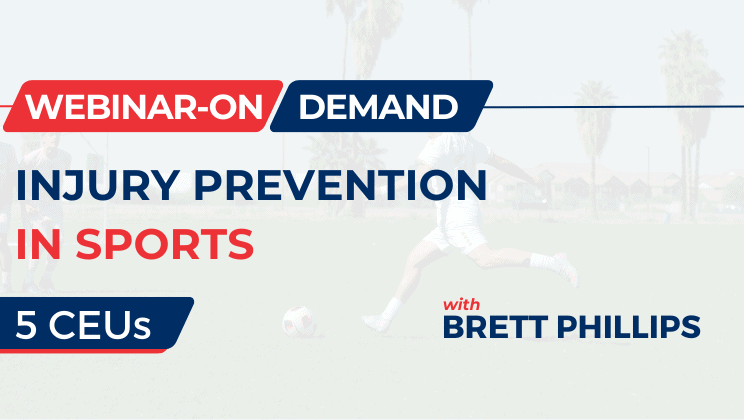 WEBINAR-ON DEMAND

INJURY PREVENTION IN SPORTS

5 CEUs

with
BRETT PHILLIPS